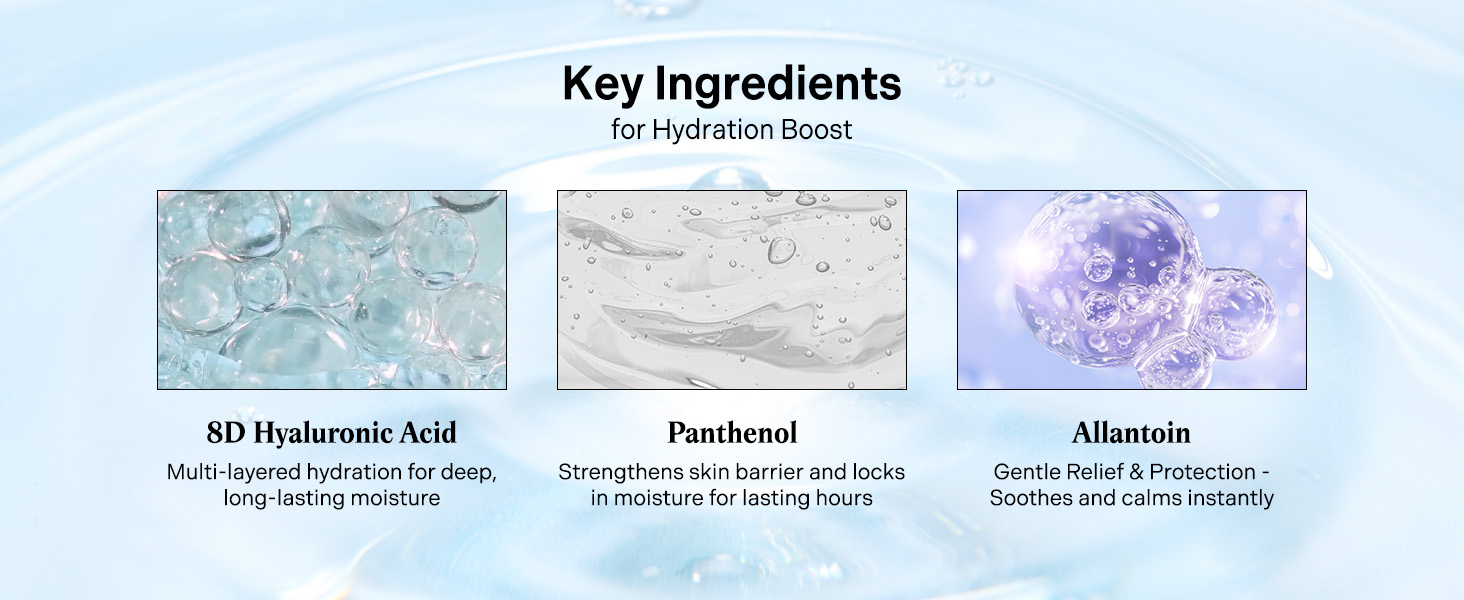 Key Ingredients
for Hydration Boost

8D Hyaluronic Acid
Multi-layered hydration for deep, long-lasting moisture

Panthenol
Strengthens skin barrier and locks in moisture for lasting hours

Allantoin
Gentle Relief & Protection - Soothes and calms instantly